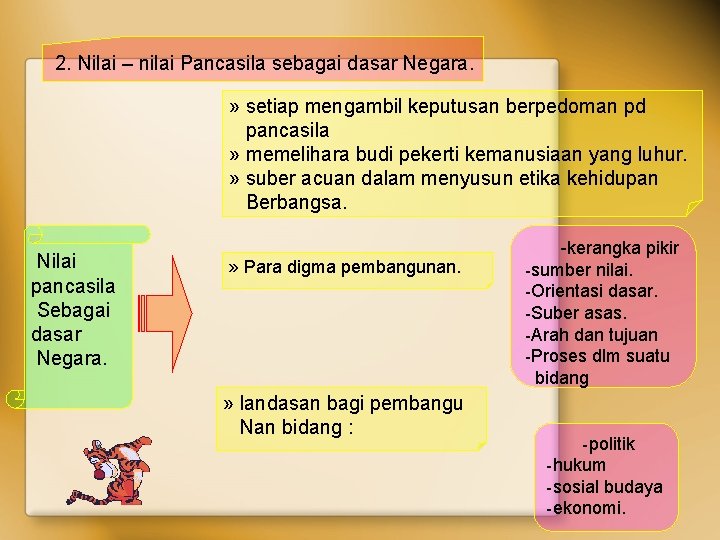 2. Nilai – nilai Pancasila sebagai dasar Negara.

» setiap mengambil keputusan berpedoman pd pancasila
» memelihara budi pekerti kemanusiaan yang luhur.
» suber acuan dalam menyusun etika kehidupan Berbangsa.

Nilai pancasila Sebagai dasar Negara.

» Para digma pembangunan.

-kerangka pikir
-sumber nilai.
-Orientasi dasar.
-Suber asas.
-Arah dan tujuan
-Proses dlm suatu bidang

» landasan bagi pembangu Nan bidang :

-politik
-hukum
-sosial budaya
-ekonomi.